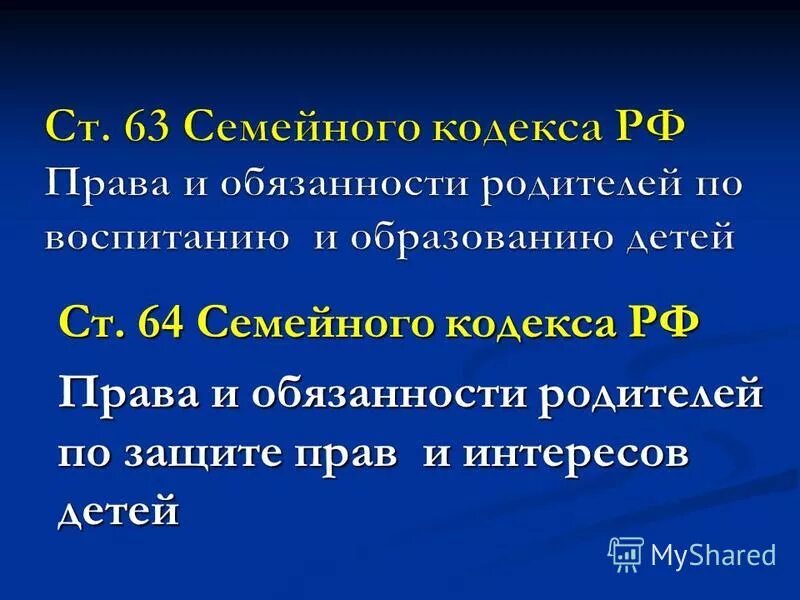 Ст. 63 Семейного кодекса РФ
Права и обязанности родителей по воспитанию и образованию детей

Ст. 64 Семейного кодекса РФ

Права и обязанности родителей по защите прав и интересов детей

MyShared